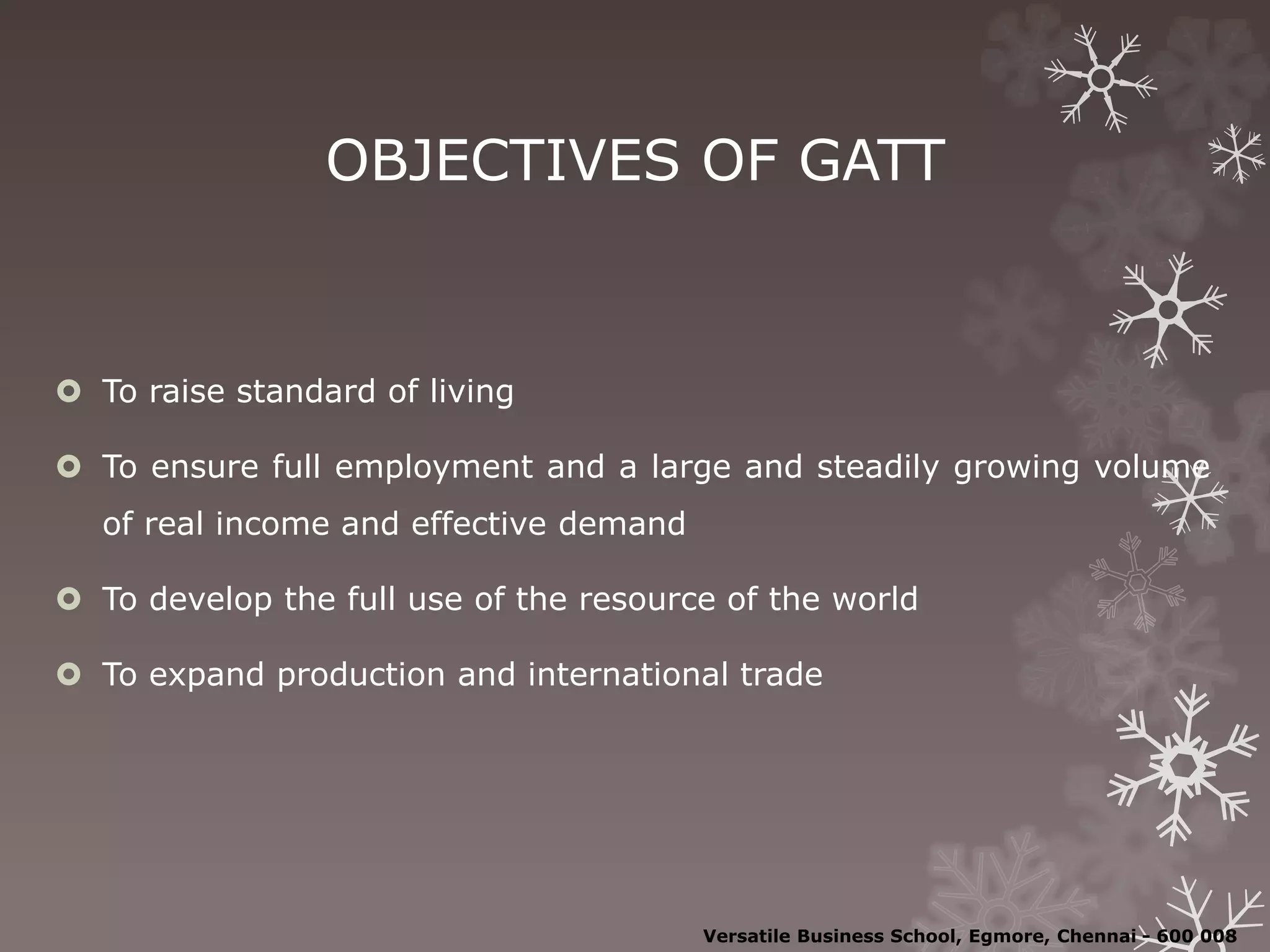 OBJECTIVES OF GATT

To raise standard of living

To ensure full employment and a large and steadily growing volume of real income and effective demand

To develop the full use of the resource of the world

To expand production and international trade

Versatile Business School, Egmore, Chennai - 600 008